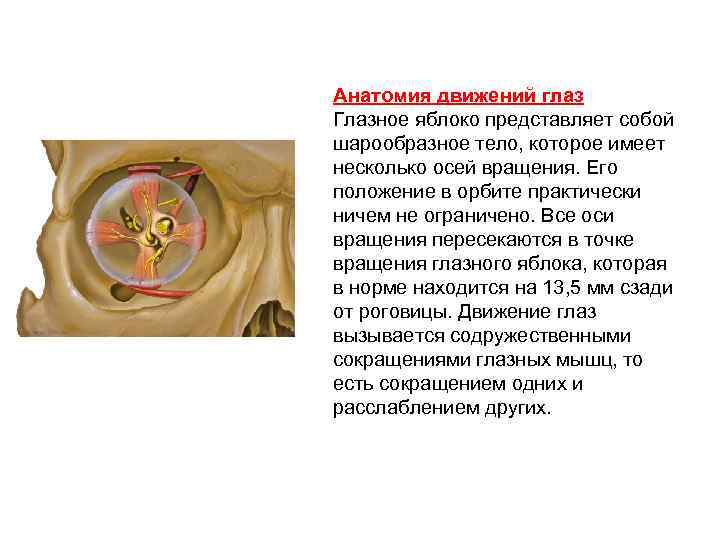 Анатомия движений глаз
Глазное яблоко представляет собой шарообразное тело, которое имеет несколько осей вращения. Его положение в орбите практически ничем не ограничено. Все оси вращения пересекаются в точке вращения глазного яблока, которая в норме находится на 13,5 мм сзади от роговицы. Движение глаз вызывается содружественными сокращениями глазных мышц, то есть сокращением одних и расслаблением других.